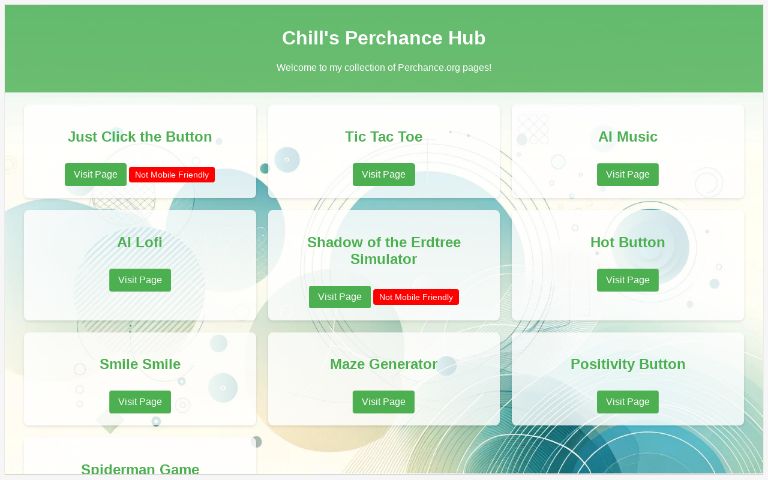 Chill's Perchance Hub

Welcome to my collection of Perchance.org pages!

Just Click the Button

Visit Page Not Mobile Friendly

Tic Tac Toe

Visit Page

AI Music

Visit Page

AI Lofi

Visit Page

Shadow of the Erdtree Simulator

Visit Page Not Mobile Friendly

Hot Button

Visit Page

Smile Smile

Visit Page

Maze Generator

Visit Page

Positivity Button

Visit Page

Spiderman Game